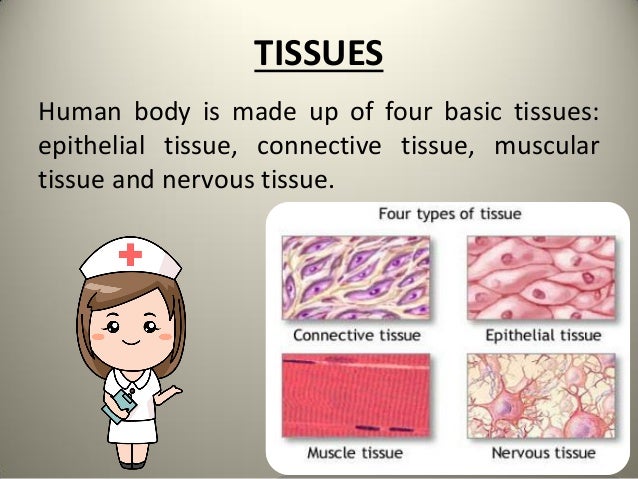 TISSUES

Human body is made up of four basic tissues: epithelial tissue, connective tissue, muscular tissue and nervous tissue.

Four types of tissue

Connective tissue

Epithelial tissue

Muscle tissue

Nervous tissue